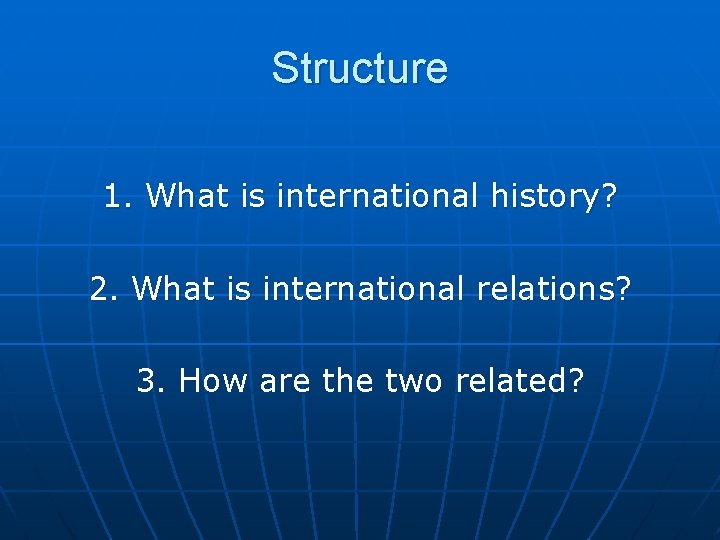 Structure

1. What is international history?

2. What is international relations?

3. How are the two related?